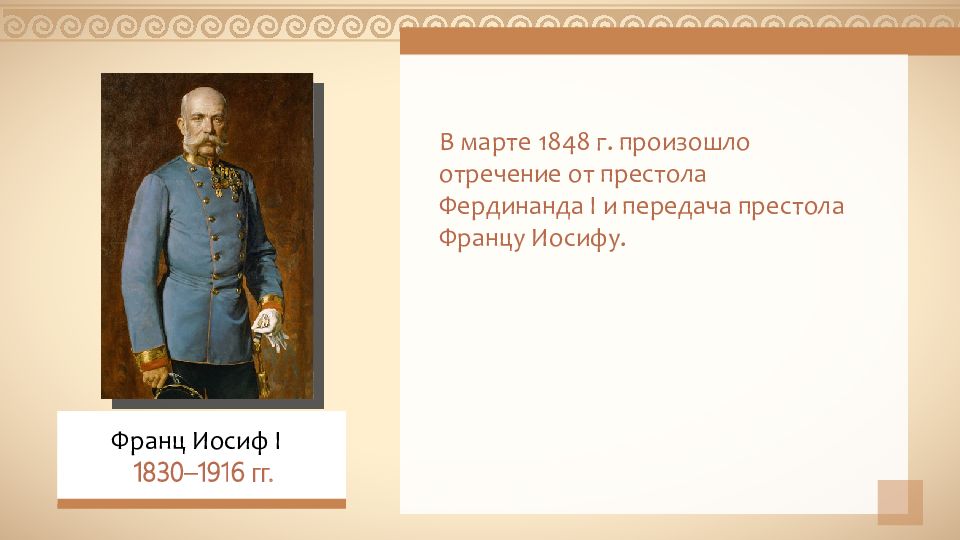 В марте 1848 г. произошло отречение от престола Фердинанда I и передача престола Францу Иосифу.

Франц Иосиф I
1830–1916 гг.